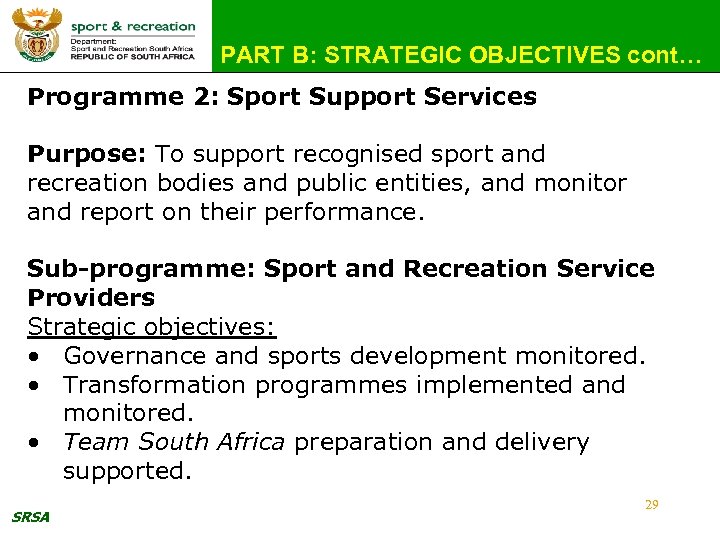 sport & recreation
Department:
Sport and Recreation South Africa
REPUBLIC OF SOUTH AFRICA

PART B: STRATEGIC OBJECTIVES cont…

Programme 2: Sport Support Services

Purpose: To support recognised sport and recreation bodies and public entities, and monitor and report on their performance.

Sub-programme: Sport and Recreation Service Providers
Strategic objectives:
• Governance and sports development monitored.
• Transformation programmes implemented and monitored.
• Team South Africa preparation and delivery supported.

29

SRSA